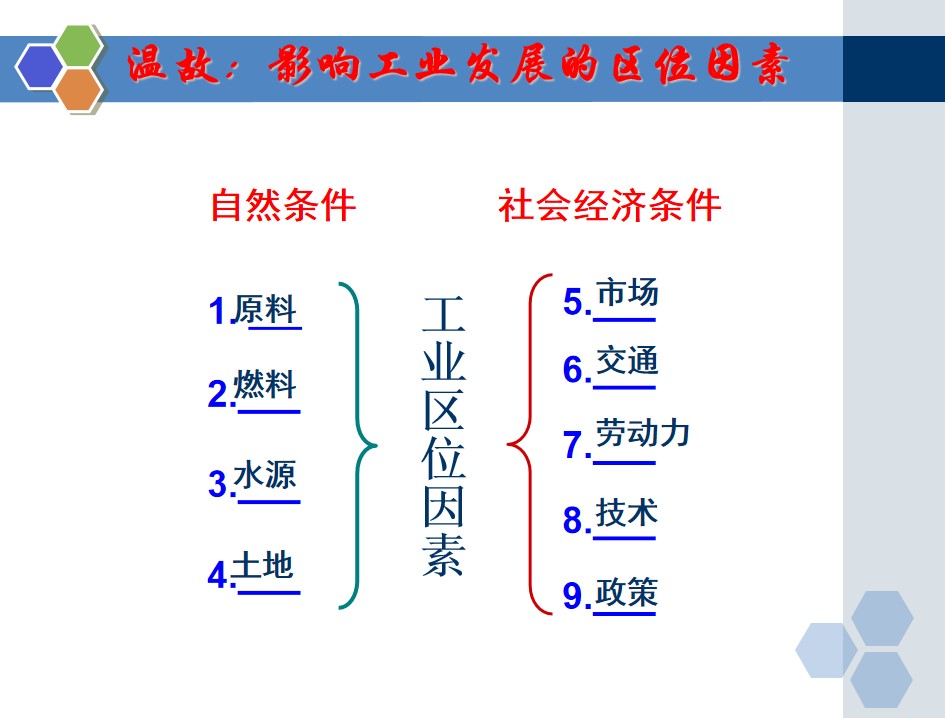 温故：影响工业发展的区位因素

自然条件

1.原料

2.燃料

3.水源

4.土地

工业区位因素

社会经济条件

5.市场

6.交通

7.劳动力

8.技术

9.政策